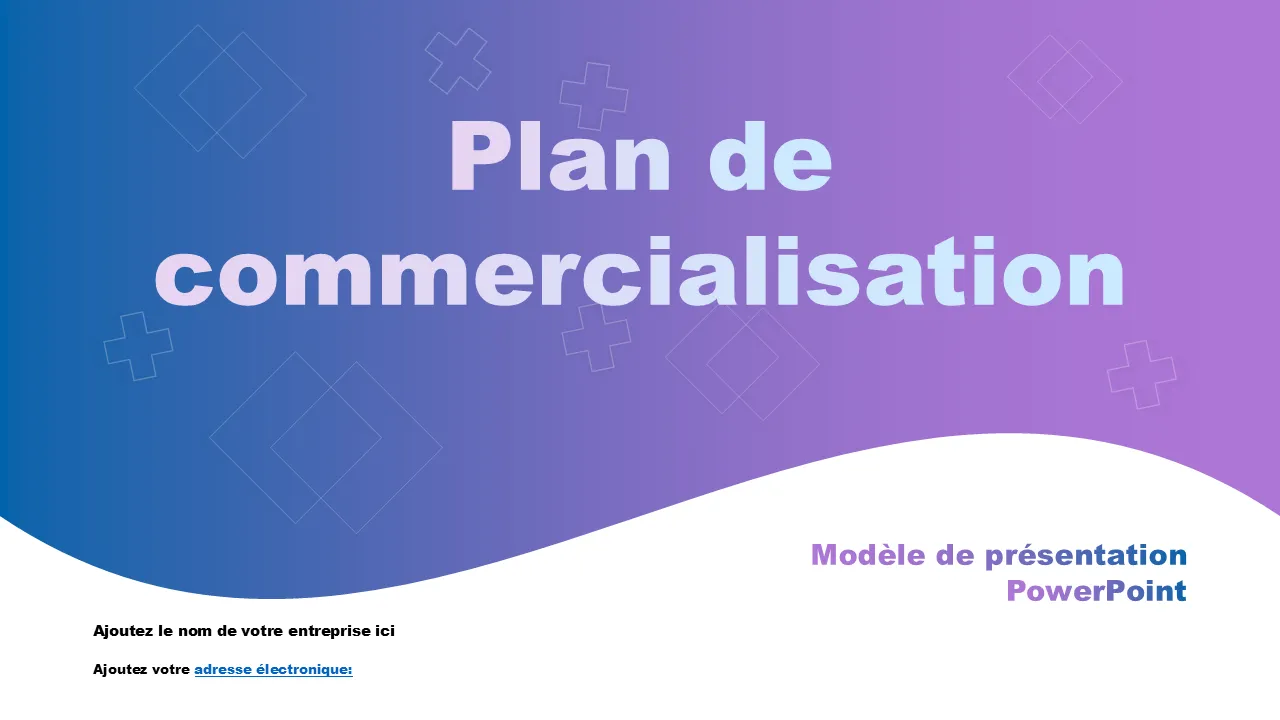 Plan de commercialisation

Modèle de présentation PowerPoint

Ajoutez le nom de votre entreprise ici

Ajoutez votre adresse électronique: